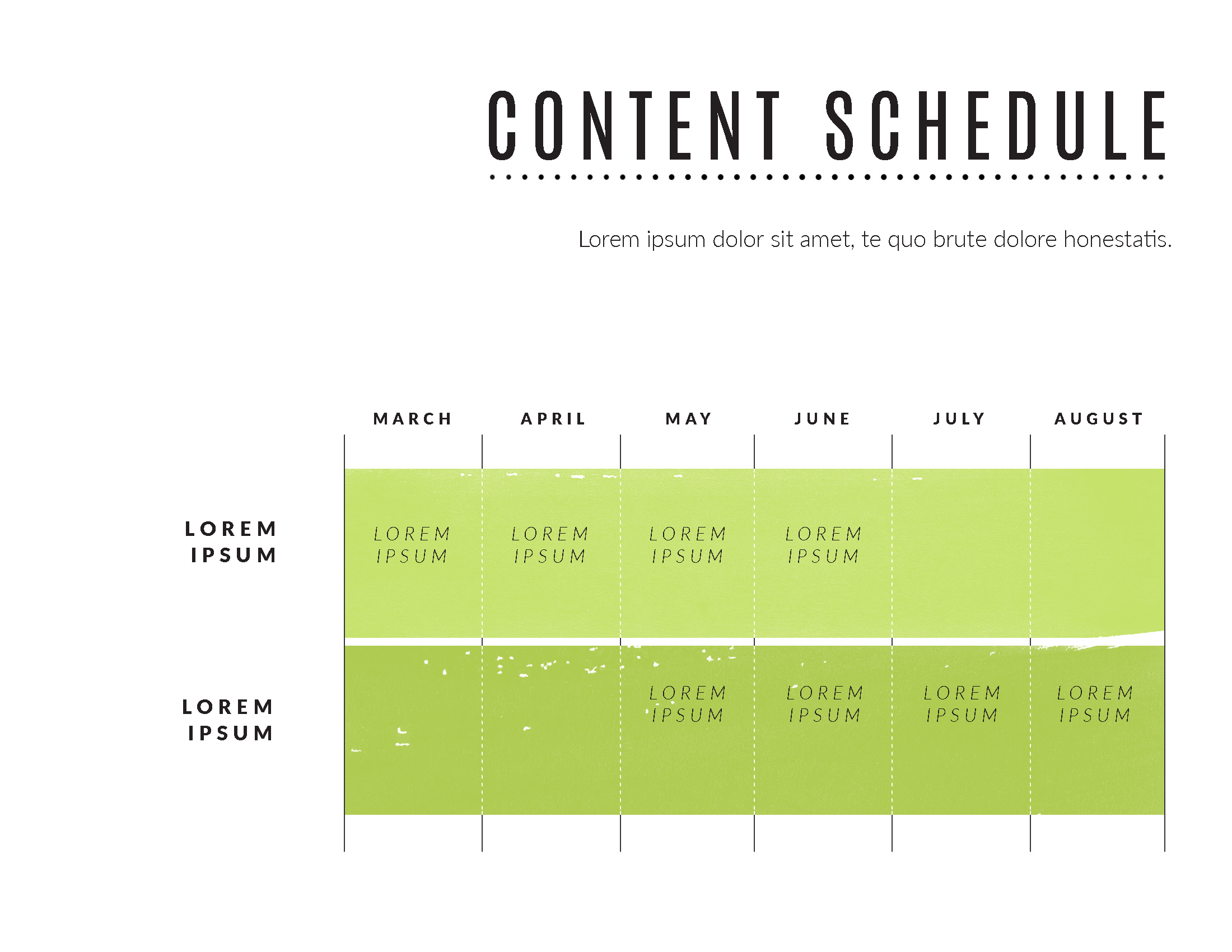 CONTENT SCHEDULE

Lorem ipsum dolor sit amet, te quo brute dolore honestatis.

| | MARCH | APRIL | MAY | JUNE | JULY | AUGUST |
|---|---|---|---|---|---|---|
| LOREM IPSUM | LOREM IPSUM | LOREM IPSUM | LOREM IPSUM | LOREM IPSUM | | |
| LOREM IPSUM | | | LOREM IPSUM | LOREM IPSUM | LOREM IPSUM | LOREM IPSUM |